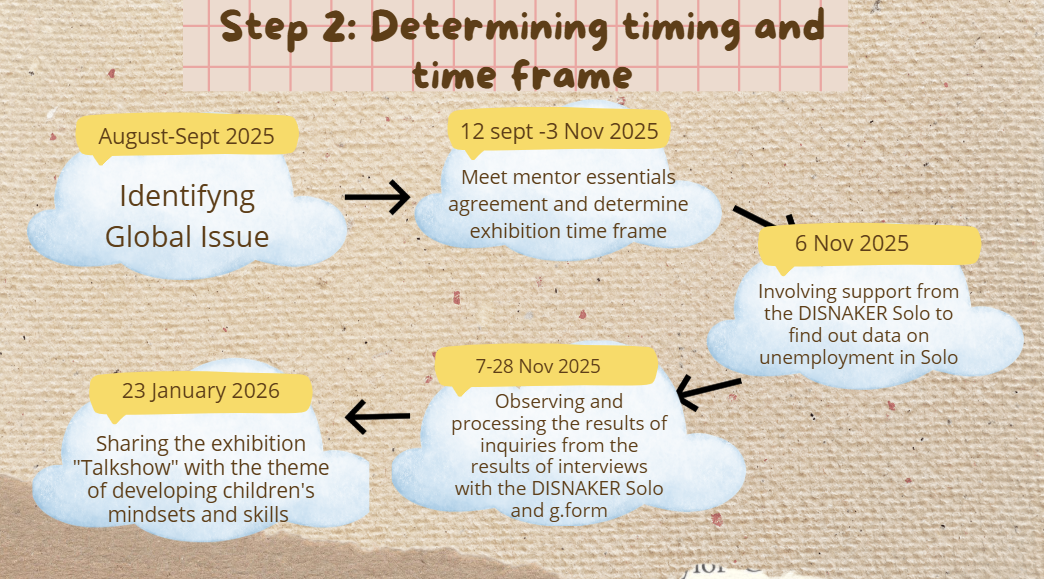 Step 2: Determining timing and time frame

August-Sept 2025

Identifyng Global Issue

12 sept -3 Nov 2025

Meet mentor essentials agreement and determine exhibition time frame

6 Nov 2025

Involving support from the DISNAKER Solo to find out data on unemployment in Solo

7-28 Nov 2025

Observing and processing the results of inquiries from the results of interviews with the DISNAKER Solo and g.form

23 January 2026

Sharing the exhibition "Talkshow" with the theme of developing children's mindsets and skills